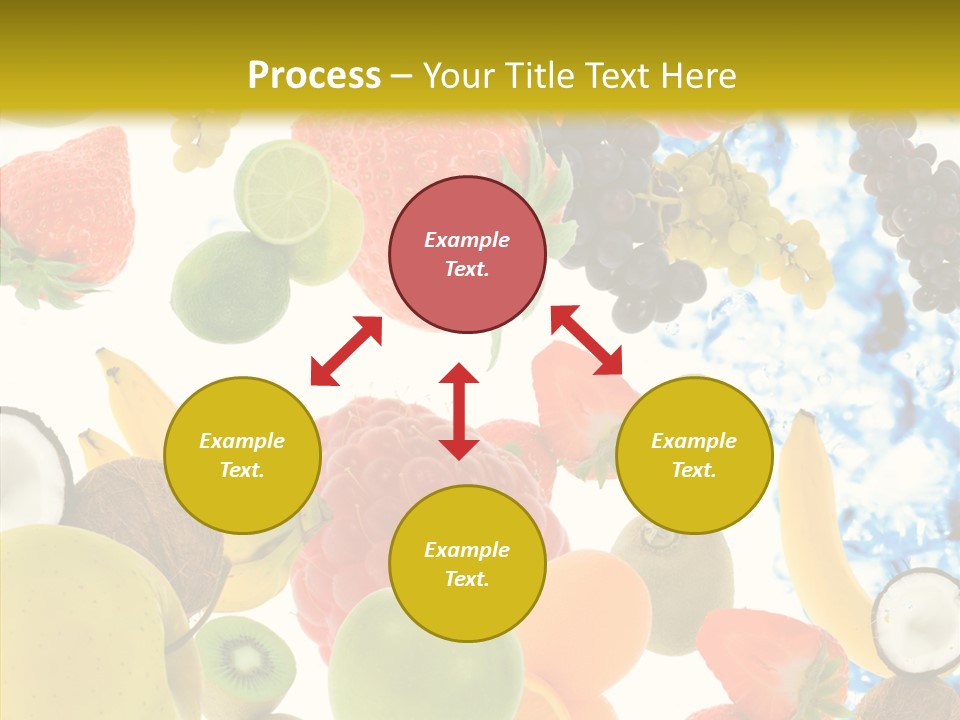 Process – Your Title Text Here

Example Text.

Example Text.

Example Text.

Example Text.